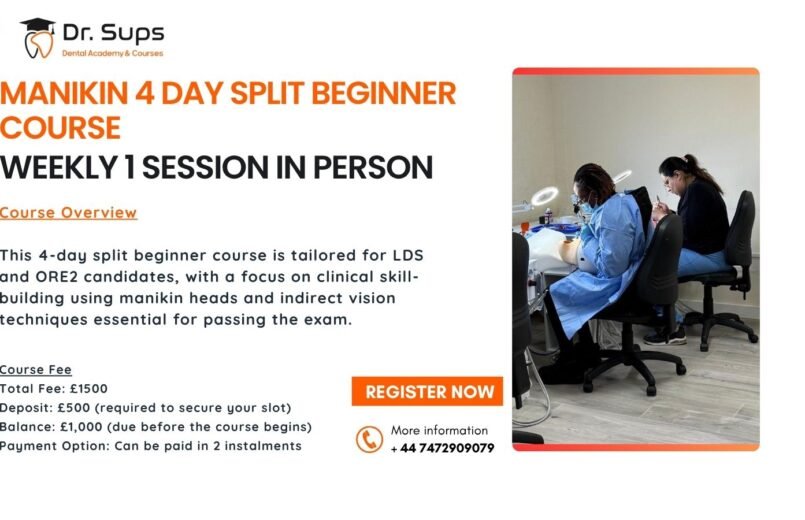 Dr. Sups
Dental Academy & Courses

MANIKIN 4 DAY SPLIT BEGINNER COURSE
WEEKLY 1 SESSION IN PERSON

Course Overview

This 4-day split beginner course is tailored for LDS and ORE2 candidates, with a focus on clinical skill-building using manikin heads and indirect vision techniques essential for passing the exam.

Course Fee
Total Fee: £1500
Deposit: £500 (required to secure your slot)
Balance: £1,000 (due before the course begins)
Payment Option: Can be paid in 2 instalments

REGISTER NOW

More information
+ 44 7472909079